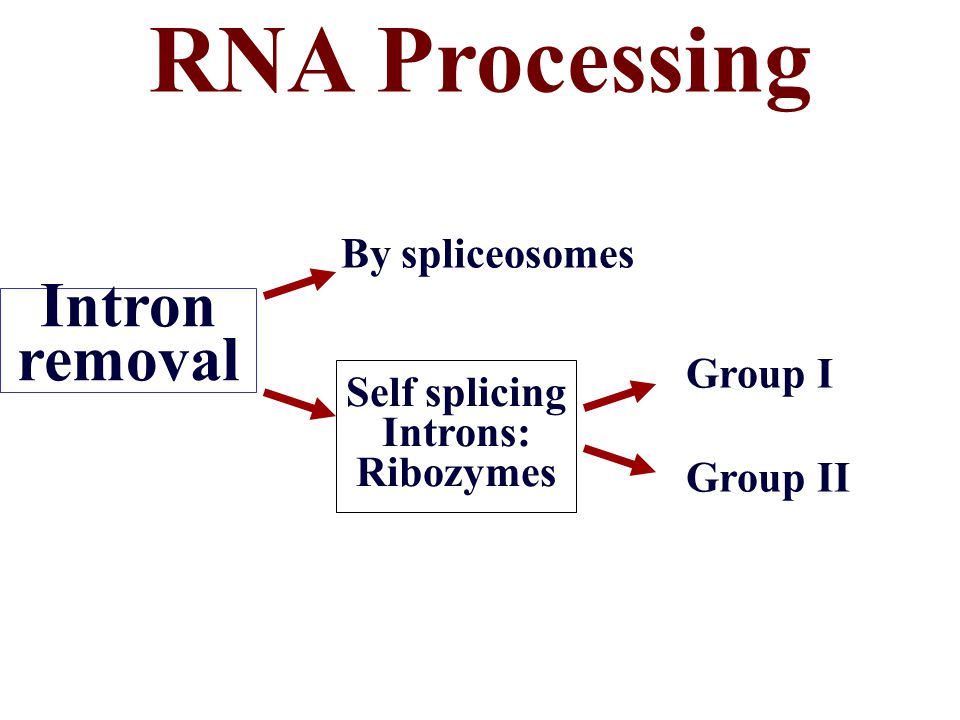 RNA Processing

Intron removal

By spliceosomes

Self splicing Introns: Ribozymes

Group I

Group II